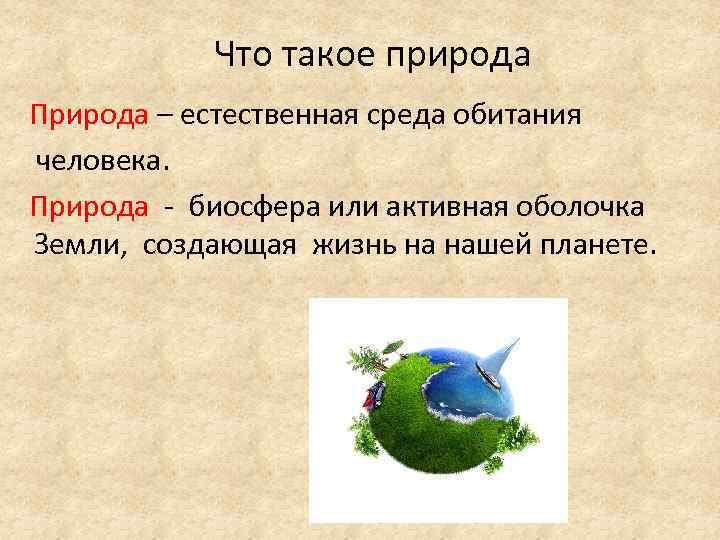 Что такое природа

Природа – естественная среда обитания человека.

Природа - биосфера или активная оболочка Земли, создающая жизнь на нашей планете.